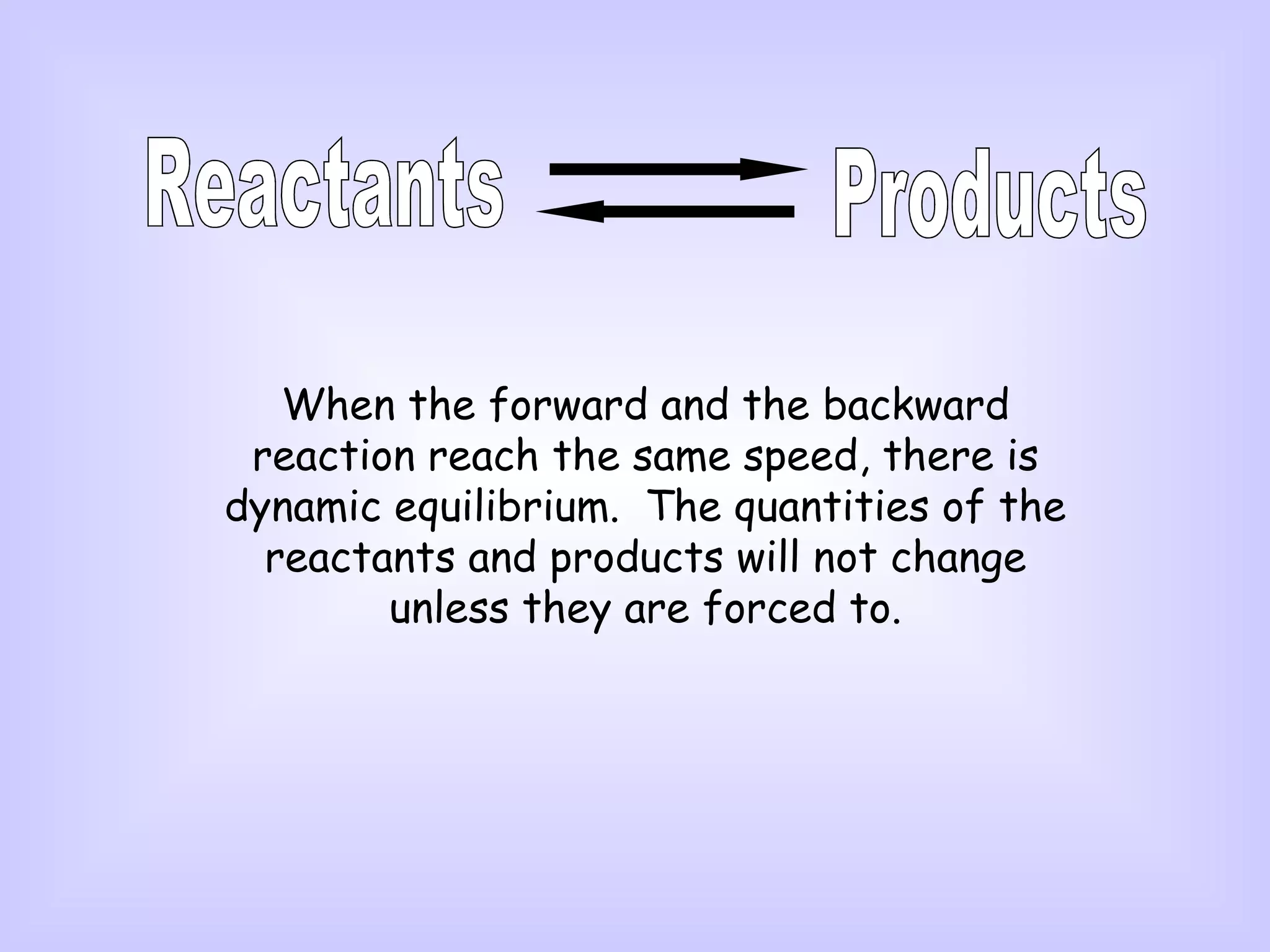 Reactants $\rightleftharpoons$ Products

When the forward and the backward reaction reach the same speed, there is dynamic equilibrium.  The quantities of the reactants and products will not change unless they are forced to.